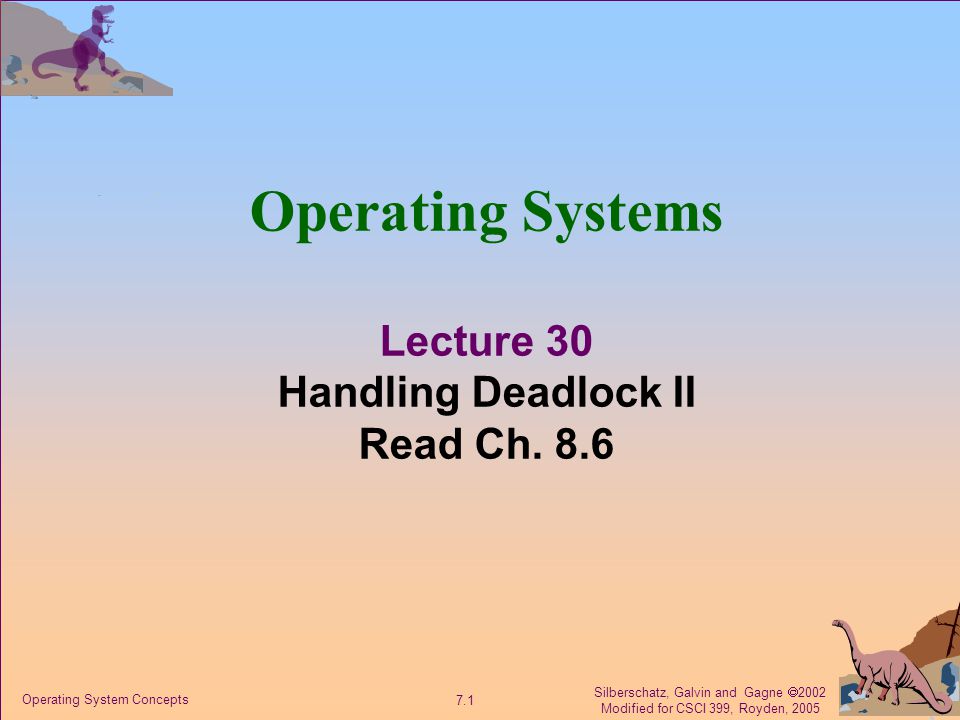 Operating Systems

Lecture 30
Handling Deadlock II
Read Ch. 8.6

Operating System Concepts

7.1

Silberschatz, Galvin and Gagne ©2002
Modified for CSCI 399, Royden, 2005